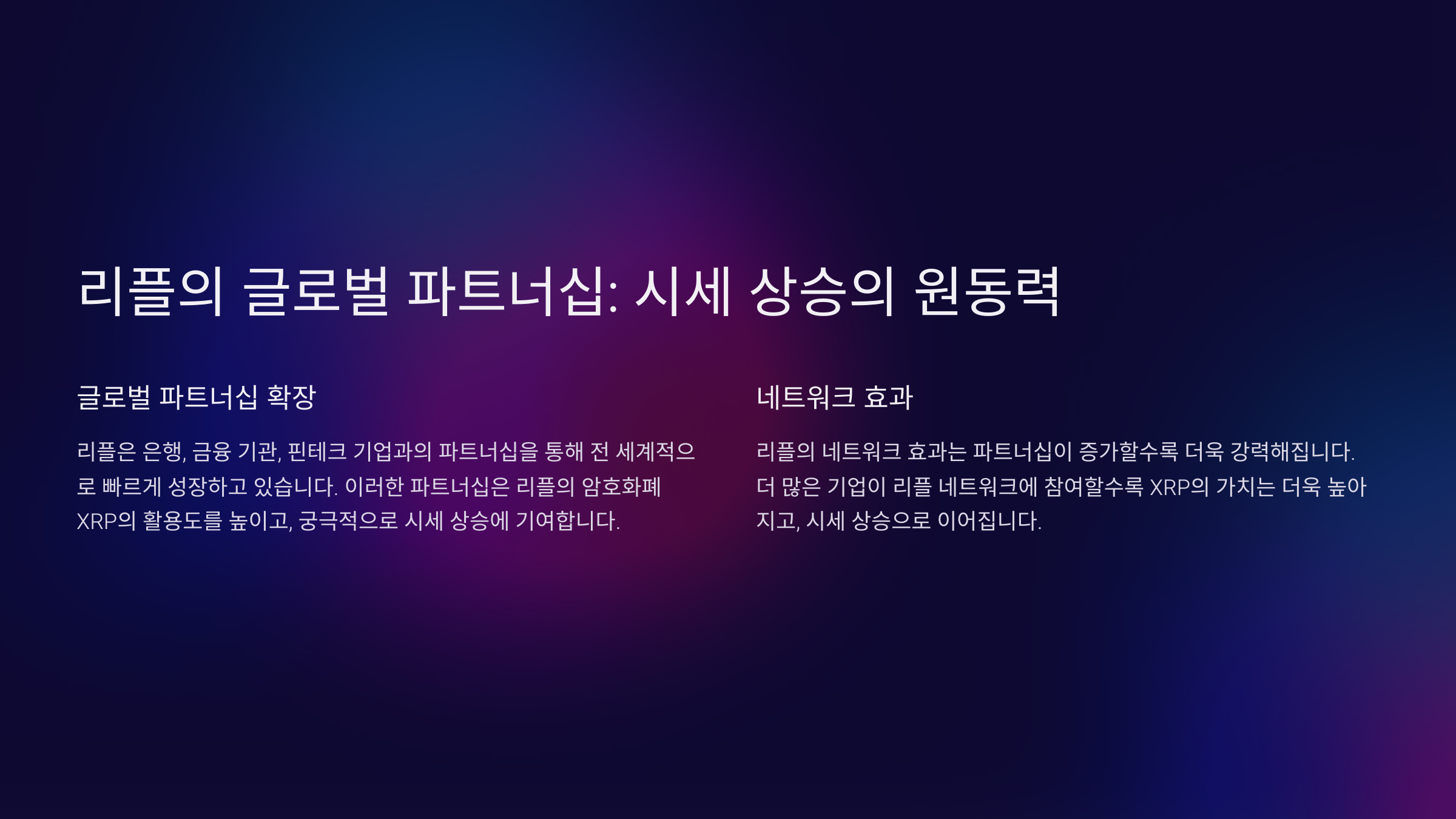 리플의 글로벌 파트너십: 시세 상승의 원동력

글로벌 파트너십 확장

리플은 은행, 금융 기관, 핀테크 기업과의 파트너십을 통해 전 세계적으로 빠르게 성장하고 있습니다. 이러한 파트너십은 리플의 암호화폐 XRP의 활용도를 높이고, 궁극적으로 시세 상승에 기여합니다.

네트워크 효과

리플의 네트워크 효과는 파트너십이 증가할수록 더욱 강력해집니다. 더 많은 기업이 리플 네트워크에 참여할수록 XRP의 가치는 더욱 높아지고, 시세 상승으로 이어집니다.